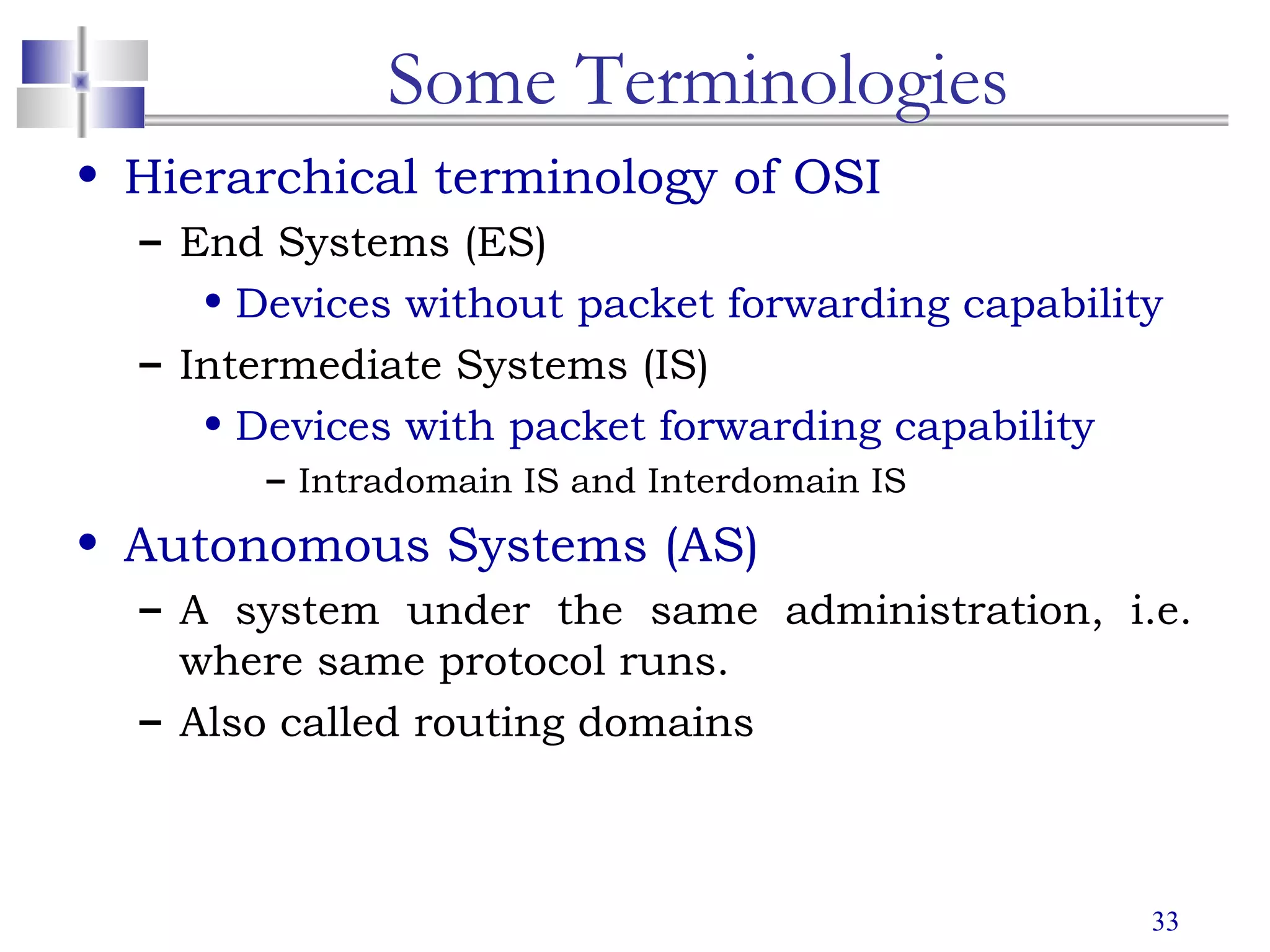 Some Terminologies

• Hierarchical terminology of OSI

– End Systems (ES)

• Devices without packet forwarding capability

– Intermediate Systems (IS)

• Devices with packet forwarding capability

– Intradomain IS and Interdomain IS

• Autonomous Systems (AS)

– A system under the same administration, i.e. where same protocol runs.

– Also called routing domains

33